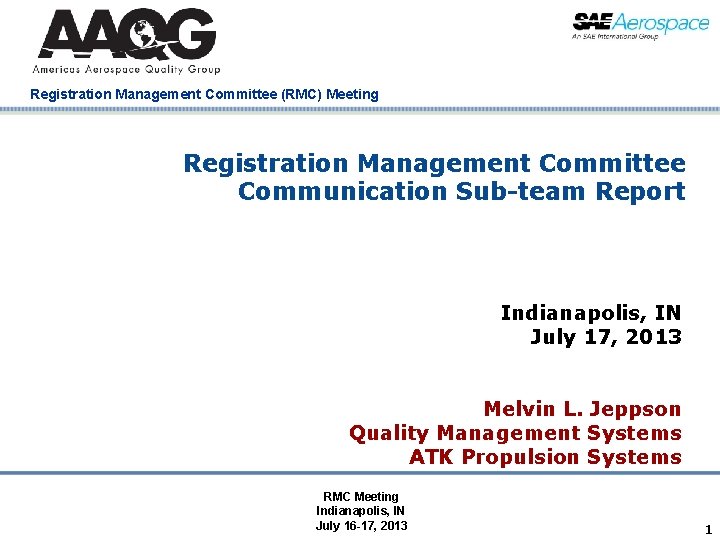 AAQG
Americas Aerospace Quality Group

SAE Aerospace
An SAE International Group

Registration Management Committee (RMC) Meeting

Registration Management Committee Communication Sub-team Report

Indianapolis, IN
July 17, 2013

Melvin L. Jeppson
Quality Management Systems
ATK Propulsion Systems

RMC Meeting
Indianapolis, IN
July 16-17, 2013

1